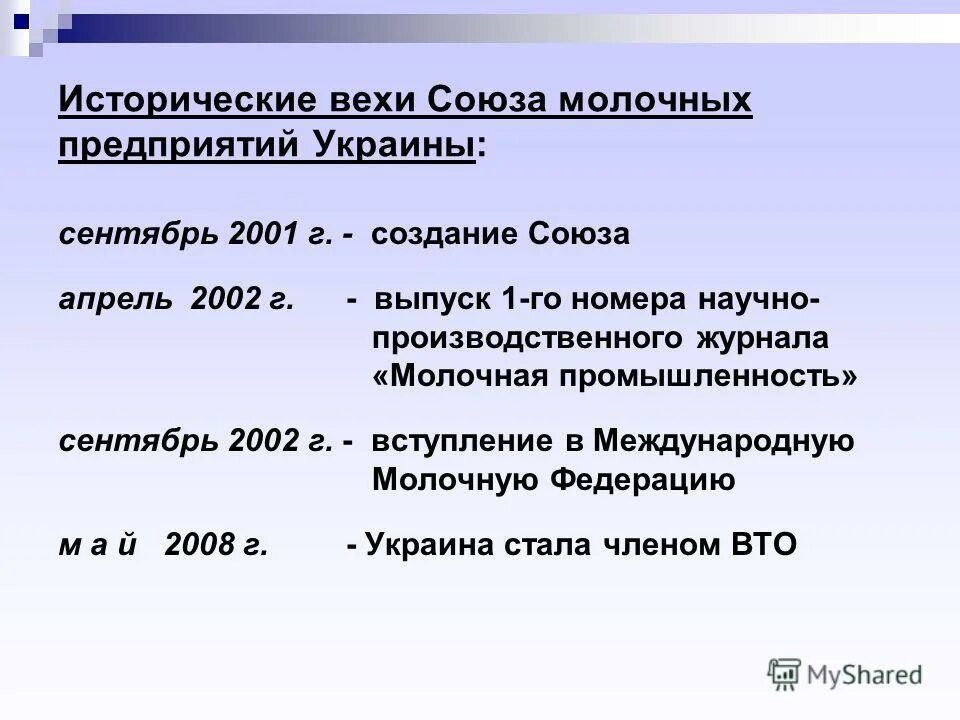 Исторические вехи Союза молочных предприятий Украины:

сентябрь 2001 г. - создание Союза

апрель 2002 г. - выпуск 1-го номера научно-производственного журнала «Молочная промышленность»

сентябрь 2002 г. - вступление в Международную Молочную Федерацию

м а й 2008 г. - Украина стала членом ВТО

MyShared